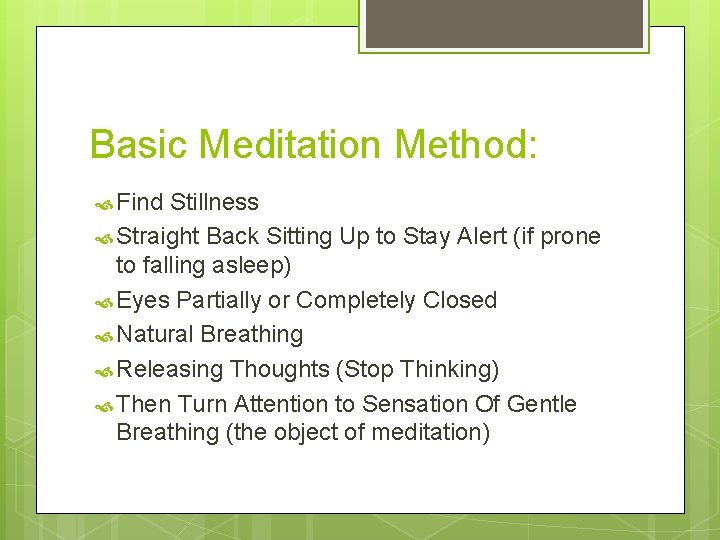 Basic Meditation Method:

Find Stillness

Straight Back Sitting Up to Stay Alert (if prone to falling asleep)

Eyes Partially or Completely Closed

Natural Breathing

Releasing Thoughts (Stop Thinking)

Then Turn Attention to Sensation Of Gentle Breathing (the object of meditation)